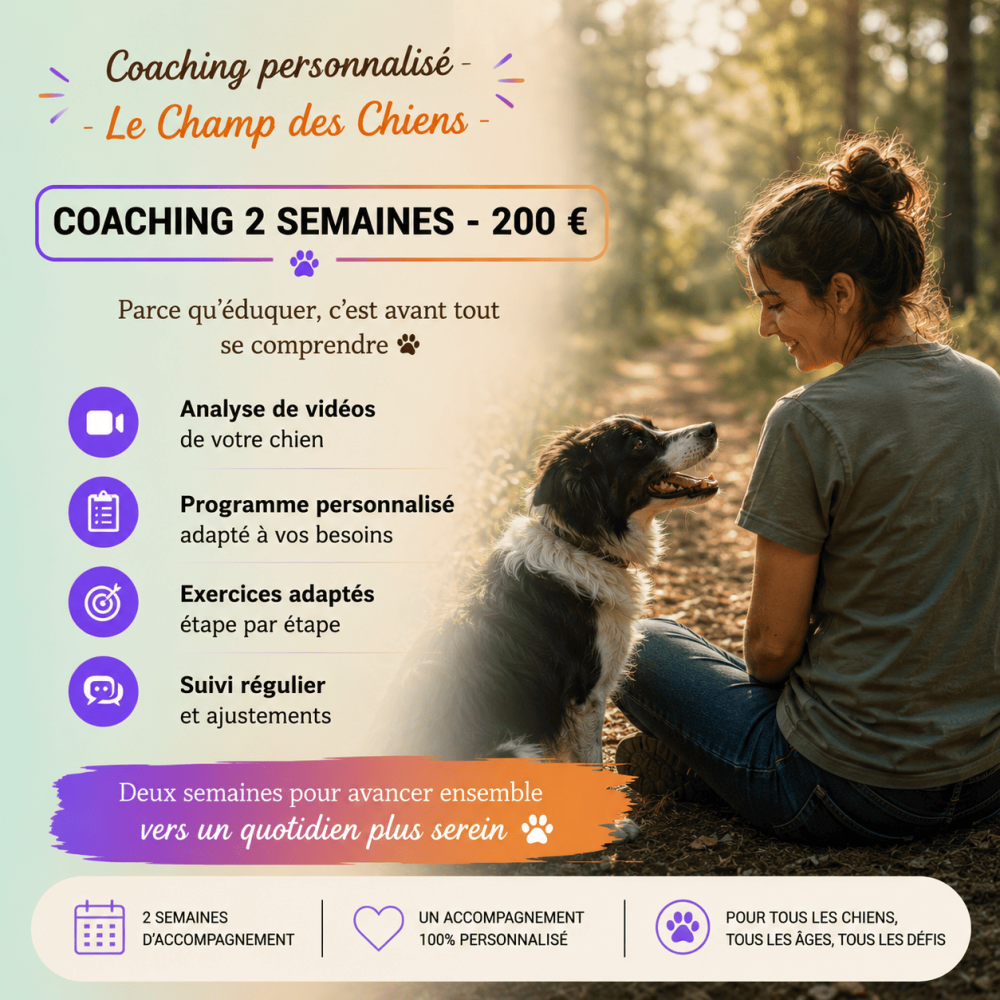 Coaching personnalisé -
- Le Champ des Chiens -

COACHING 2 SEMAINES - 200 €

Parce qu'éduquer, c'est avant tout se comprendre

Analyse de vidéos
de votre chien

Programme personnalisé
adapté à vos besoins

Exercices adaptés
étape par étape

Suivi régulier
et ajustements

Deux semaines pour avancer ensemble
vers un quotidien plus serein

2 SEMAINES D'ACCOMPAGNEMENT

UN ACCOMPAGNEMENT 100% PERSONNALISÉ

POUR TOUS LES CHIENS, TOUS LES ÂGES, TOUS LES DÉFIS